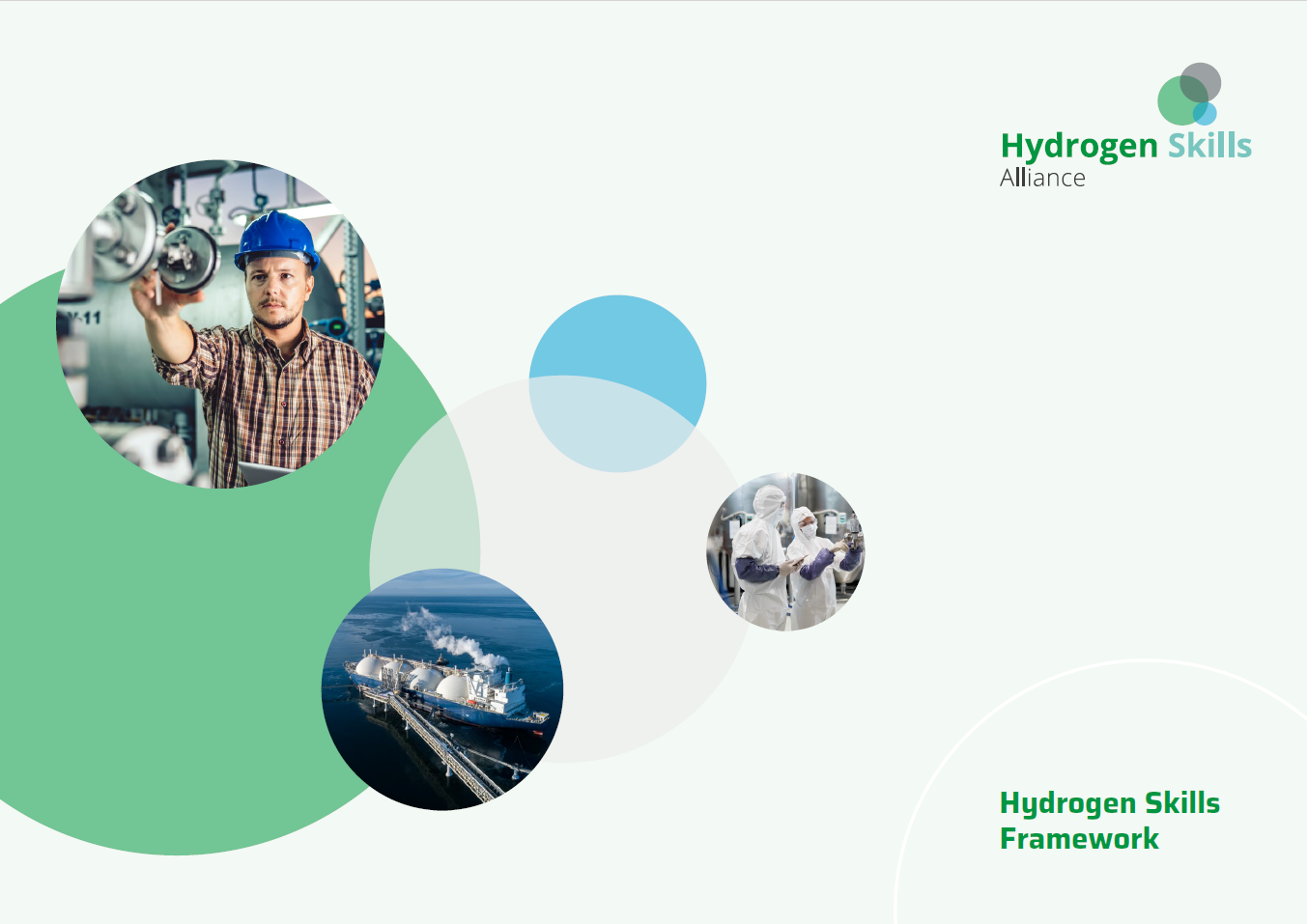 Hydrogen Skills
Alliance

V-11

Hydrogen Skills Framework